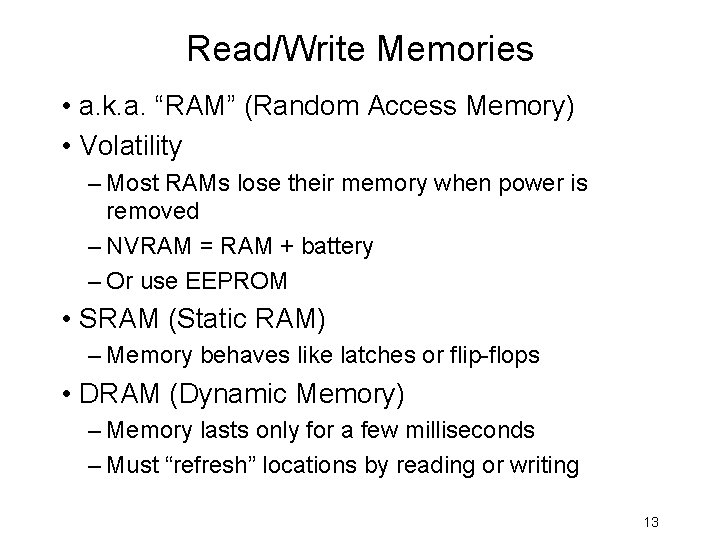 Read/Write Memories

• a.k.a. “RAM” (Random Access Memory)

• Volatility

– Most RAMs lose their memory when power is removed

– NVRAM = RAM + battery

– Or use EEPROM

• SRAM (Static RAM)

– Memory behaves like latches or flip-flops

• DRAM (Dynamic Memory)

– Memory lasts only for a few milliseconds

– Must “refresh” locations by reading or writing

13